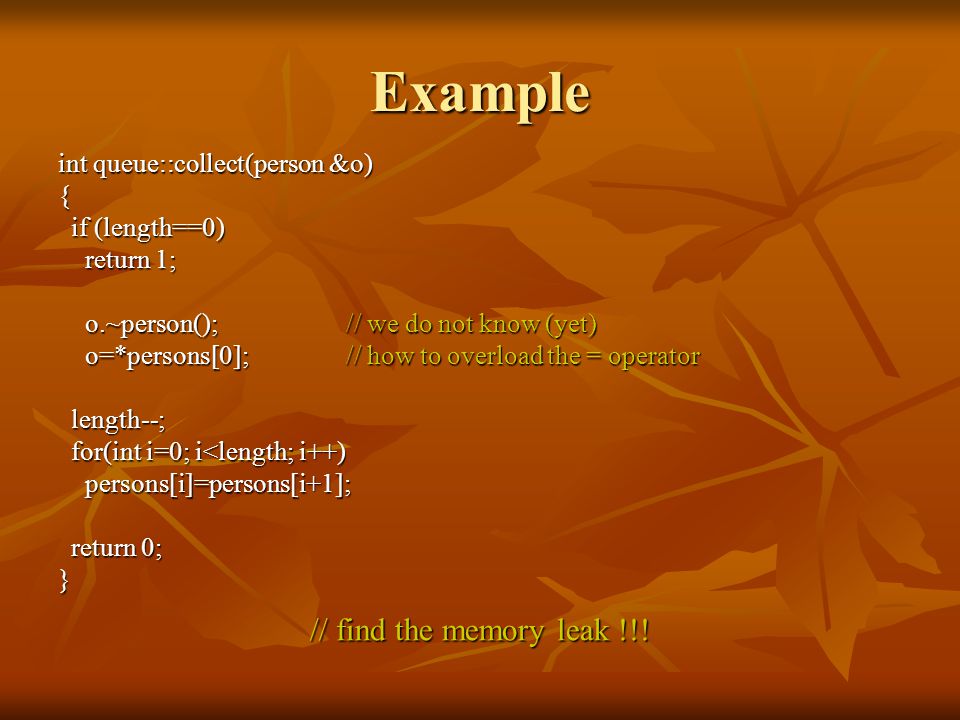 Example

int queue::collect(person &o)
{
if (length==0)
return 1;

o.~person(); // we do not know (yet)
o=*persons[0]; // how to overload the = operator

length--;
for(int i=0; i<length; i++)
persons[i]=persons[i+1];

return 0;
}

// find the memory leak !!!